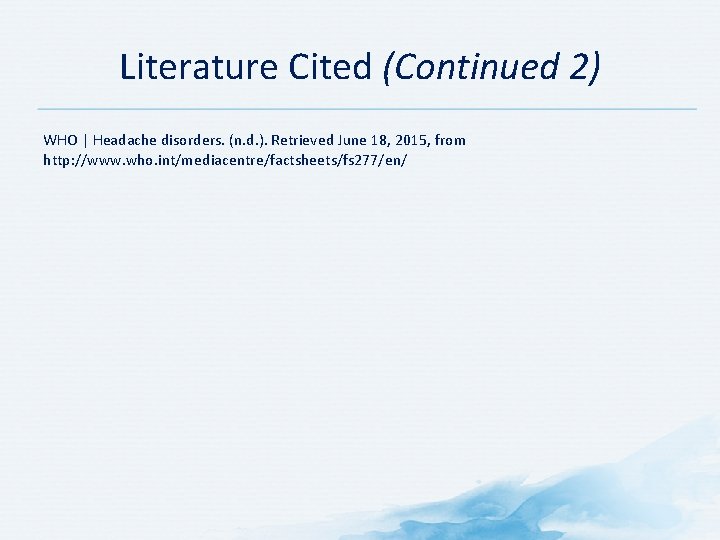 Literature Cited (Continued 2)

WHO | Headache disorders. (n.d.). Retrieved June 18, 2015, from http://www.who.int/mediacentre/factsheets/fs277/en/